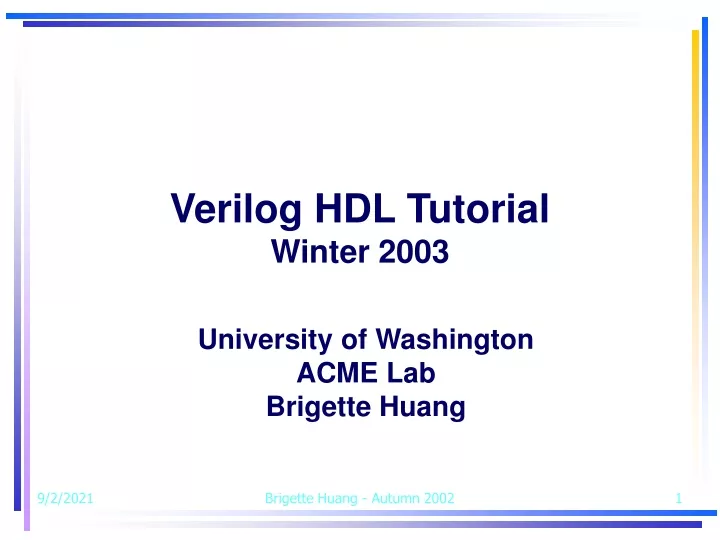 Verilog HDL Tutorial
Winter 2003

University of Washington
ACME Lab
Brigette Huang

9/2/2021 Brigette Huang - Autumn 2002 1